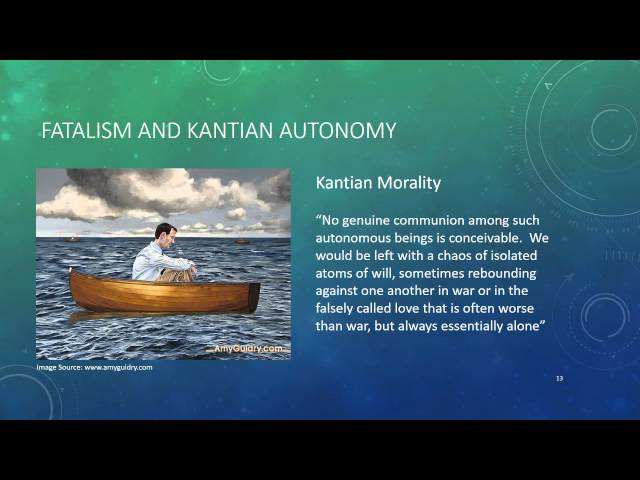 FATALISM AND KANTIAN AUTONOMY

AmyGuidry.com

Image Source: www.amyguidry.com

Kantian Morality

“No genuine communion among such autonomous beings is conceivable. We would be left with a chaos of isolated atoms of will, sometimes rebounding against one another in war or in the falsely called love that is often worse than war, but always essentially alone”

13